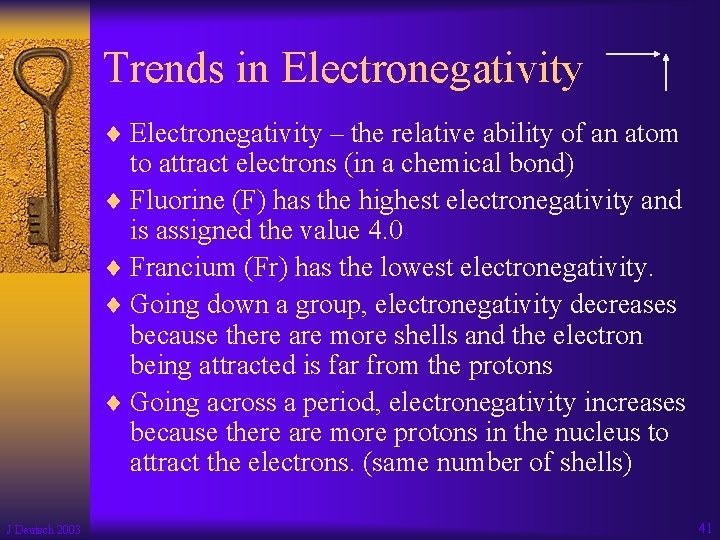 Trends in Electronegativity

♦ Electronegativity – the relative ability of an atom to attract electrons (in a chemical bond)
♦ Fluorine (F) has the highest electronegativity and is assigned the value 4.0
♦ Francium (Fr) has the lowest electronegativity.
♦ Going down a group, electronegativity decreases because there are more shells and the electron being attracted is far from the protons
♦ Going across a period, electronegativity increases because there are more protons in the nucleus to attract the electrons. (same number of shells)

J Deutsch 2003

41